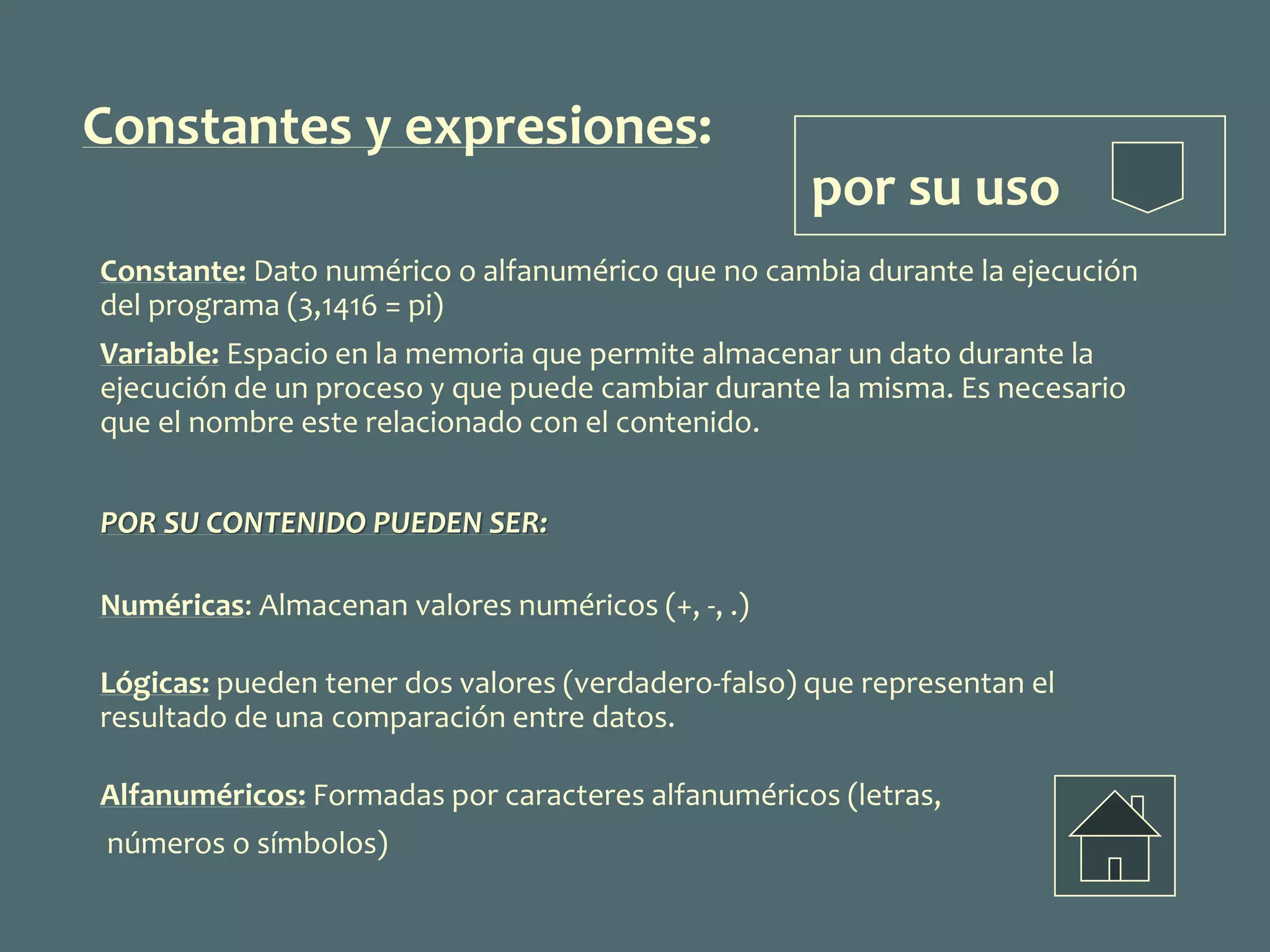 Constantes y expresiones:

por su uso

Constante: Dato numérico o alfanumérico que no cambia durante la ejecución del programa (3,1416 = pi)

Variable: Espacio en la memoria que permite almacenar un dato durante la ejecución de un proceso y que puede cambiar durante la misma. Es necesario que el nombre este relacionado con el contenido.

POR SU CONTENIDO PUEDEN SER:

Numéricas: Almacenan valores numéricos (+, -, .)

Lógicas: pueden tener dos valores (verdadero-falso) que representan el resultado de una comparación entre datos.

Alfanuméricos: Formadas por caracteres alfanuméricos (letras,

números o símbolos)